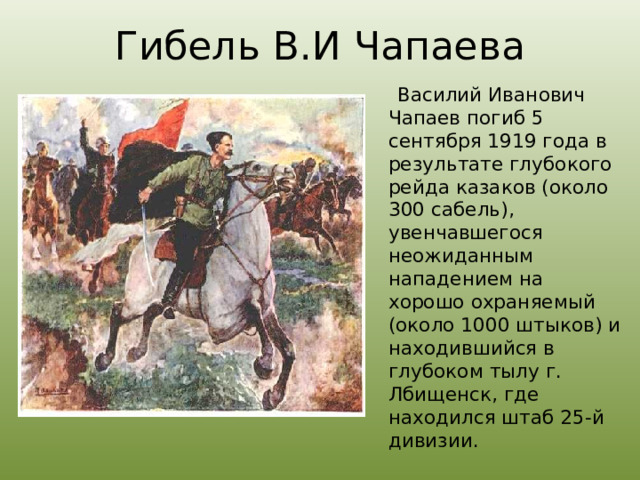 Гибель В.И Чапаева

Василий Иванович Чапаев погиб 5 сентября 1919 года в результате глубокого рейда казаков (около 300 сабель), увенчавшегося неожиданным нападением на хорошо охраняемый (около 1000 штыков) и находившийся в глубоком тылу г. Лбищенск, где находился штаб 25-й дивизии.